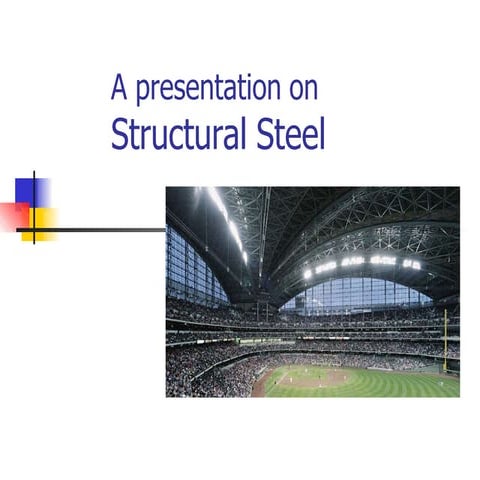 A presentation on
Structural Steel